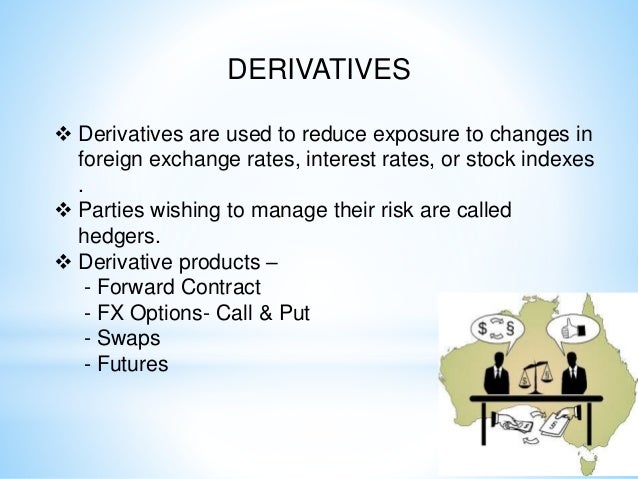 DERIVATIVES

❖ Derivatives are used to reduce exposure to changes in foreign exchange rates, interest rates, or stock indexes .

❖ Parties wishing to manage their risk are called hedgers.

❖ Derivative products –
- Forward Contract
- FX Options- Call & Put
- Swaps
- Futures

$ §